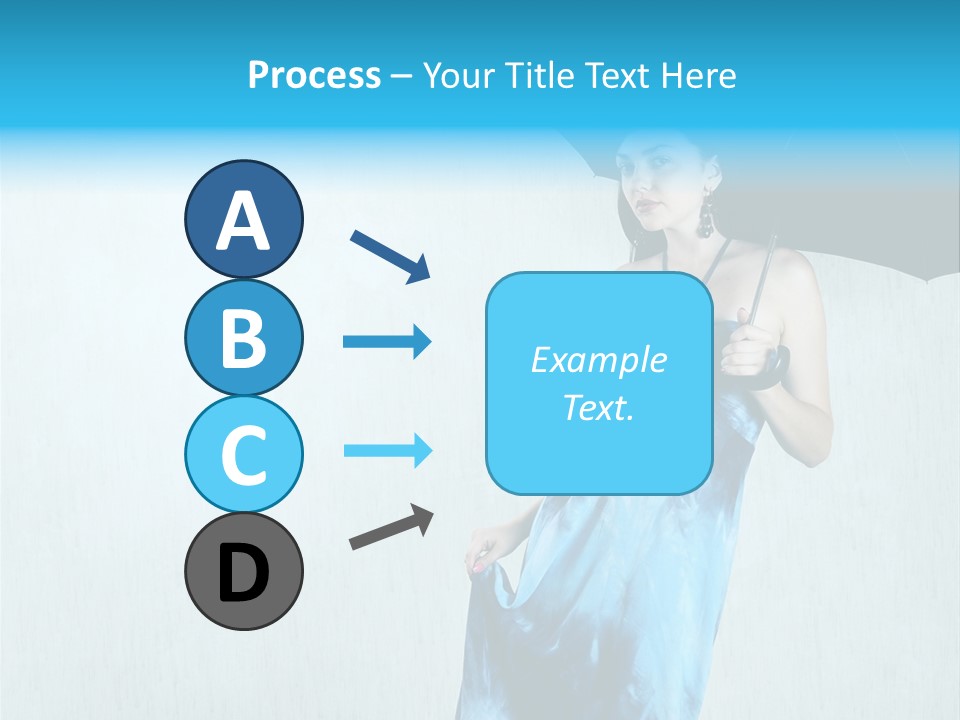 Process – Your Title Text Here

A

B

C

D

Example Text.